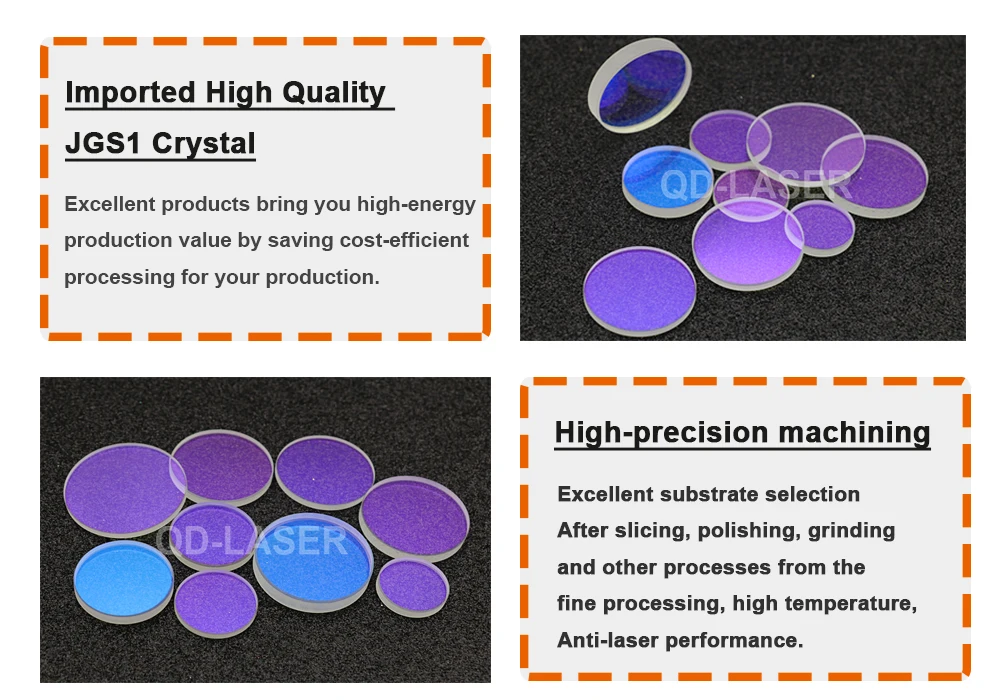 Imported High Quality
JGS1 Crystal

Excellent products bring you high-energy production value by saving cost-efficient processing for your production.

QD-LASER

QD-LASER

High-precision machining

Excellent substrate selection
After slicing, polishing, grinding and other processes from the fine processing, high temperature, Anti-laser performance.